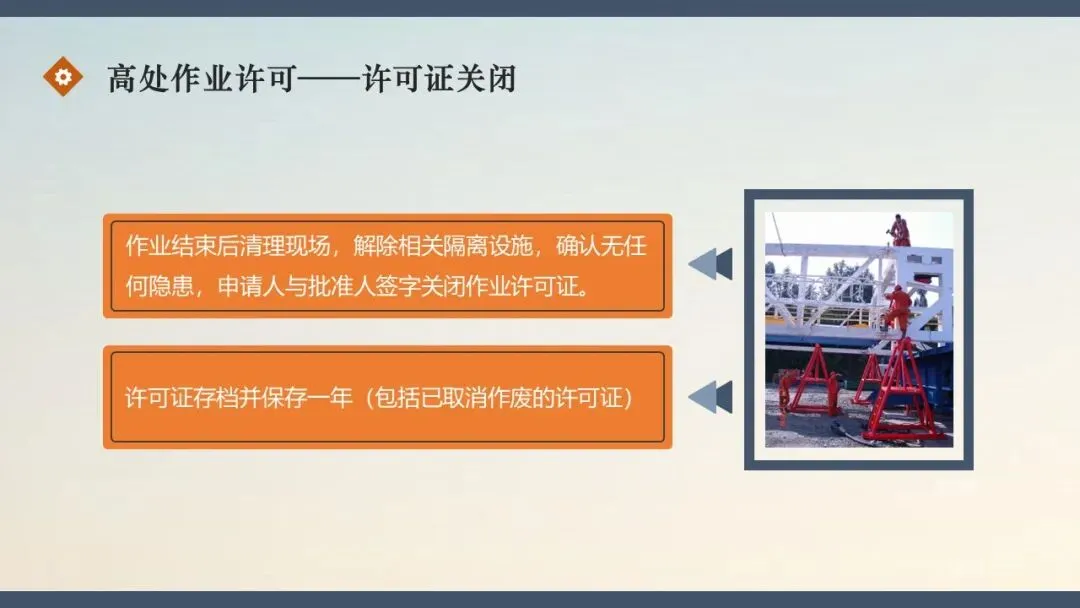 高处作业许可——许可证关闭

作业结束后清理现场，解除相关隔离设施，确认无任何隐患，申请人与批准人签字关闭作业许可证。

许可证存档并保存一年（包括已取消作废的许可证）